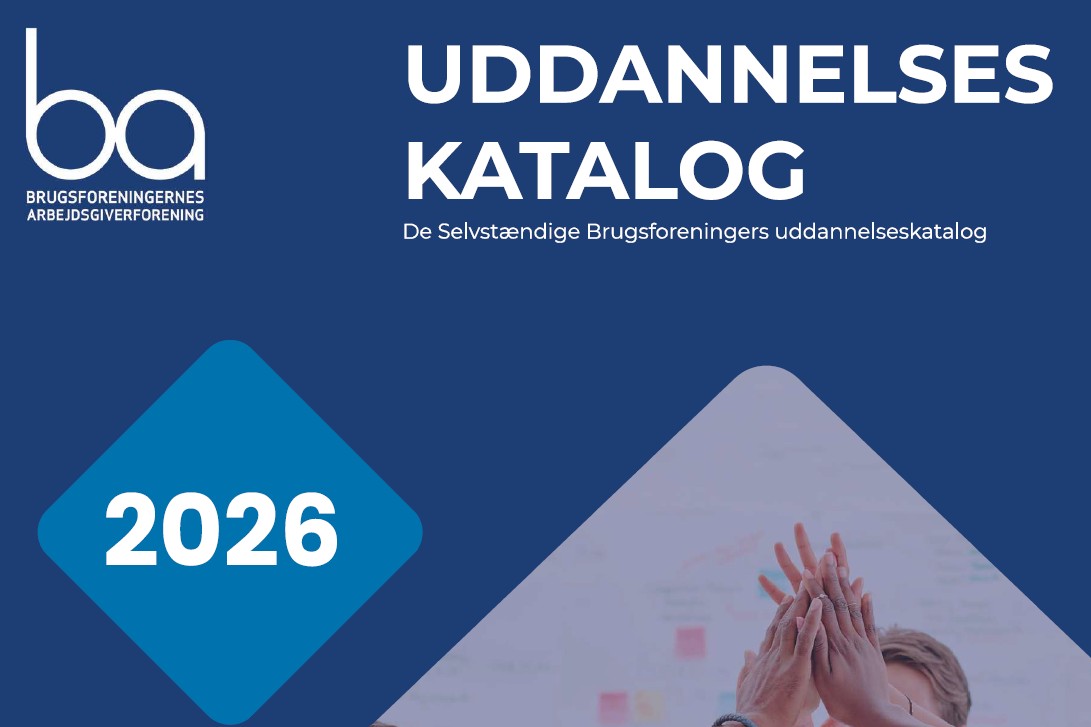 ba
BRUGSFORENINGERNES
ARBEJDSGIVERFORENING

UDDANNELSES KATALOG

De Selvstændige Brugsforeningers uddannelseskatalog

2026